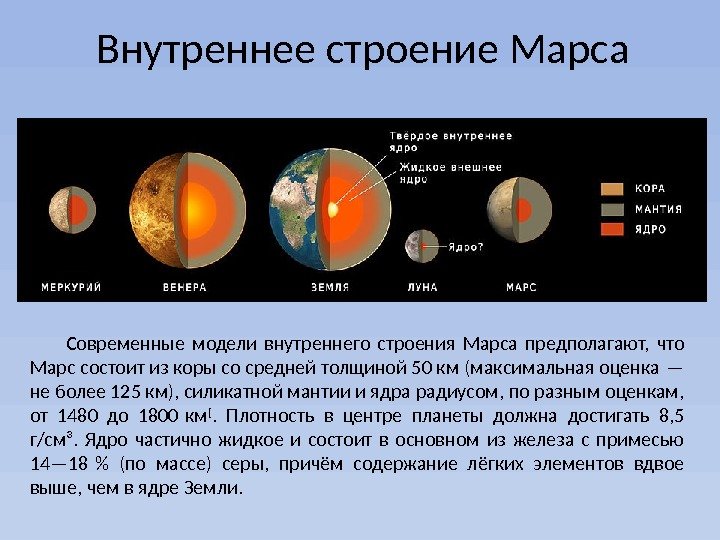 Внутреннее строение Марса

Твёрдое внутреннее ядро

Жидкое внешнее ядро

Ядро?

КОРА
МАНТИЯ
ЯДРО

МЕРКУРИЙ ВЕНЕРА ЗЕМЛЯ ЛУНА МАРС

Современные модели внутреннего строения Марса предполагают, что Марс состоит из коры со средней толщиной 50 км (максимальная оценка — не более 125 км), силикатной мантии и ядра радиусом, по разным оценкам, от 1480 до 1800 км[. Плотность в центре планеты должна достигать 8,5 г/см³. Ядро частично жидкое и состоит в основном из железа с примесью 14—18 % (по массе) серы, причём содержание лёгких элементов вдвое выше, чем в ядре Земли.